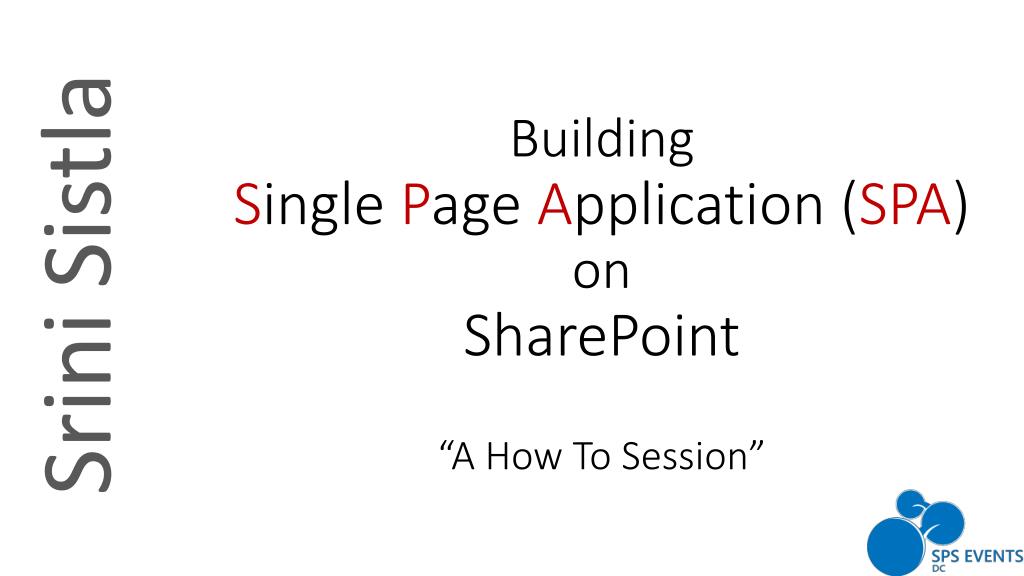 Srini Sistla

Building
Single Page Application (SPA)
on
SharePoint

“A How To Session”

SPS EVENTS
DC